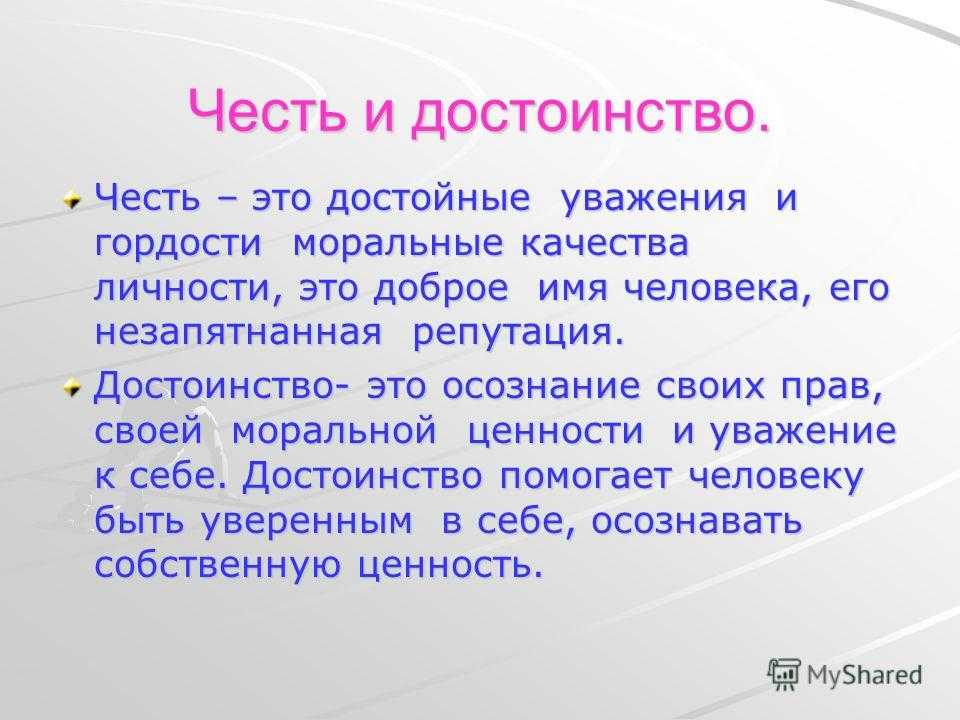 Честь и достоинство.

Честь – это достойные уважения и гордости моральные качества личности, это доброе имя человека, его незапятнанная репутация.

Достоинство- это осознание своих прав, своей моральной ценности и уважение к себе. Достоинство помогает человеку быть уверенным в себе, осознавать собственную ценность.

MyShared